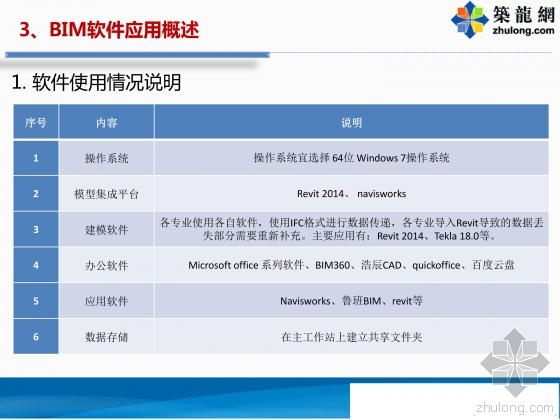 3、BIM软件应用概述

築龍網
zhulong.com

1. 软件使用情况说明

| 序号 | 内容 | 说明 |
|---|---|---|
| 1 | 操作系统 | 操作系统宜选择 64位 Windows 7操作系统 |
| 2 | 模型集成平台 | Revit 2014、 navisworks |
| 3 | 建模软件 | 各专业使用各自软件，使用IFC格式进行数据传递，各专业导入Revit导致的数据丢失部分需要重新补充。主要应用有：Revit 2014、Tekla 18.0等。 |
| 4 | 办公软件 | Microsoft office 系列软件、BIM360、浩辰CAD、quickoffice、百度云盘 |
| 5 | 应用软件 | Navisworks、鲁班BIM、revit等 |
| 6 | 数据存储 | 在主工作站上建立共享文件夹 |

zhulong.com